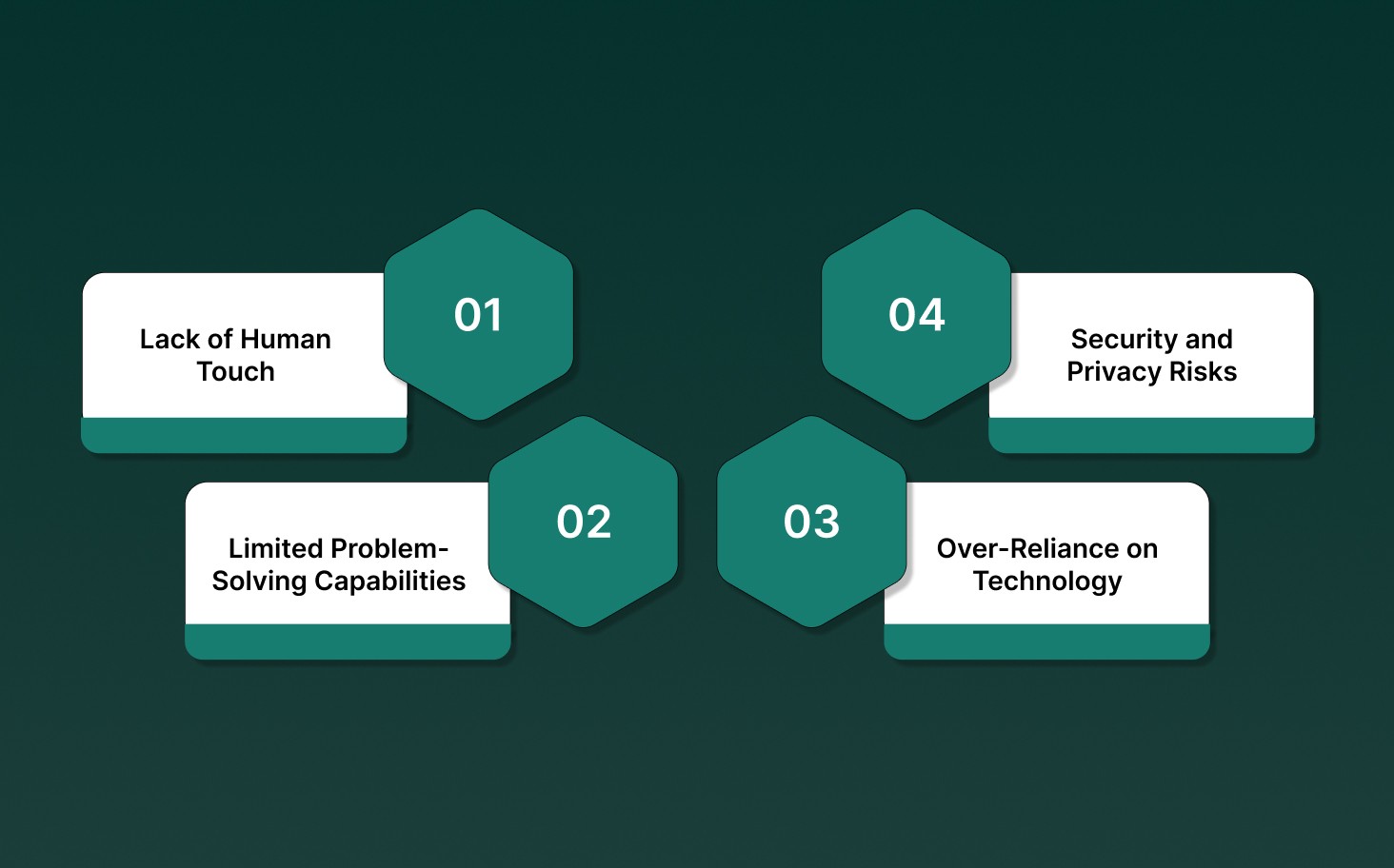 01
Lack of Human Touch

02
Limited Problem-Solving Capabilities

03
Over-Reliance on Technology

04
Security and Privacy Risks